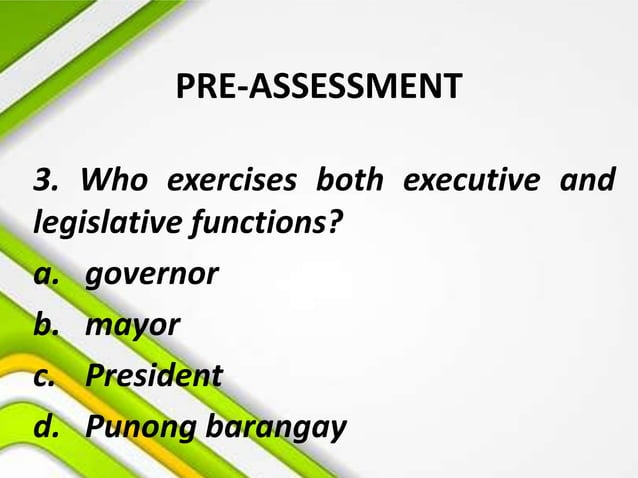 PRE-ASSESSMENT

3. Who exercises both executive and legislative functions?

a. governor
b. mayor
c. President
d. Punong barangay